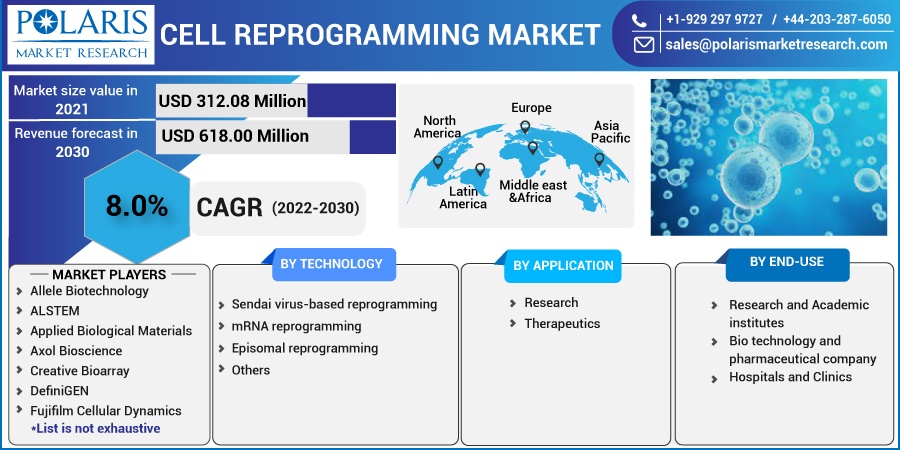 POLARIS
MARKET RESEARCH

CELL REPROGRAMMING MARKET

+1-929 297 9727 / +44-203-287-6050
sales@polarismarketresearch.com

Market size value in 2021
USD 312.08 Million

Revenue forecast in 2030
USD 618.00 Million

8.0%
CAGR (2022-2030)

North America
Europe
Asia Pacific
Latin America
Middle east &Africa

MARKET PLAYERS
Allele Biotechnology
ALSTEM
Applied Biological Materials
Axol Bioscience
Creative Bioarray
DefiniGEN
Fujifilm Cellular Dynamics
*List is not exhaustive

BY TECHNOLOGY
Sendai virus-based reprogramming
mRNA reprogramming
Episomal reprogramming
Others

BY APPLICATION
Research
Therapeutics

BY END-USE
Research and Academic institutes
Bio technology and pharmaceutical company
Hospitals and Clinics